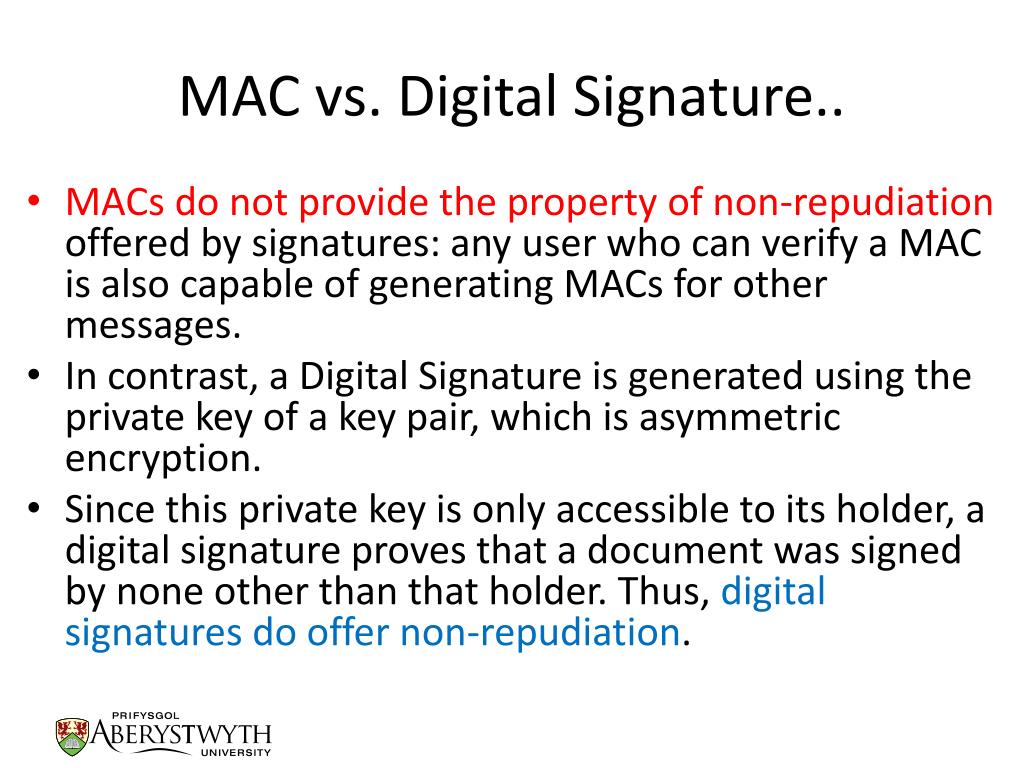 MAC vs. Digital Signature..

• MACs do not provide the property of non-repudiation offered by signatures: any user who can verify a MAC is also capable of generating MACs for other messages.
• In contrast, a Digital Signature is generated using the private key of a key pair, which is asymmetric encryption.
• Since this private key is only accessible to its holder, a digital signature proves that a document was signed by none other than that holder. Thus, digital signatures do offer non-repudiation.

PRIFYSGOL
ABERYSTWYTH
UNIVERSITY